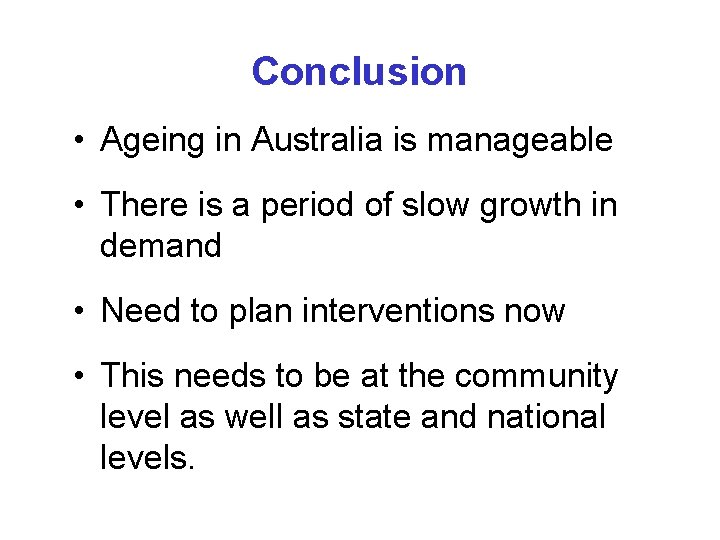 Conclusion

• Ageing in Australia is manageable

• There is a period of slow growth in demand

• Need to plan interventions now

• This needs to be at the community level as well as state and national levels.